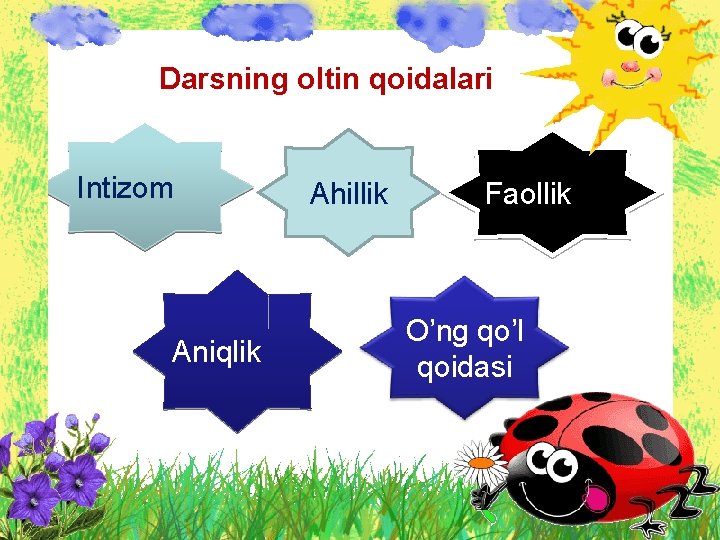 Darsning oltin qoidalari

Intizom

Ahillik

Faollik

Aniqlik

O’ng qo’l qoidasi